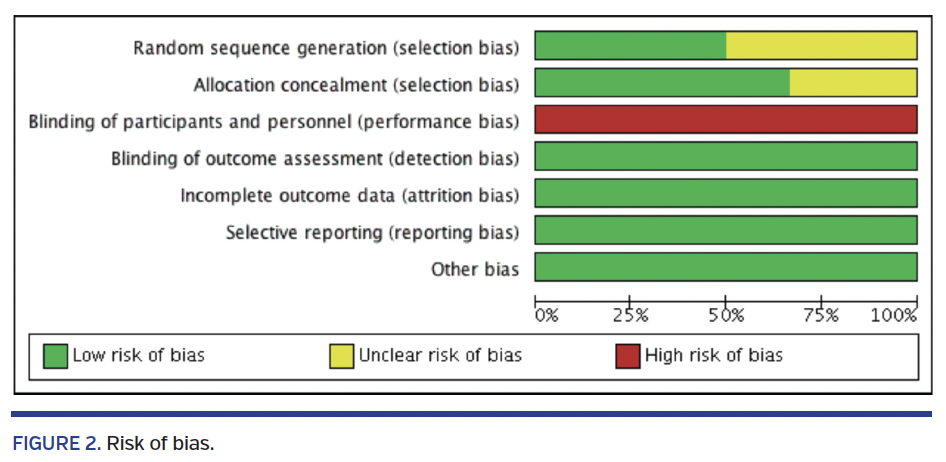 Random sequence generation (selection bias)
Allocation concealment (selection bias)
Blinding of participants and personnel (performance bias)
Blinding of outcome assessment (detection bias)
Incomplete outcome data (attrition bias)
Selective reporting (reporting bias)
Other bias

0% 25% 50% 75% 100%

Low risk of bias
Unclear risk of bias
High risk of bias

FIGURE 2. Risk of bias.